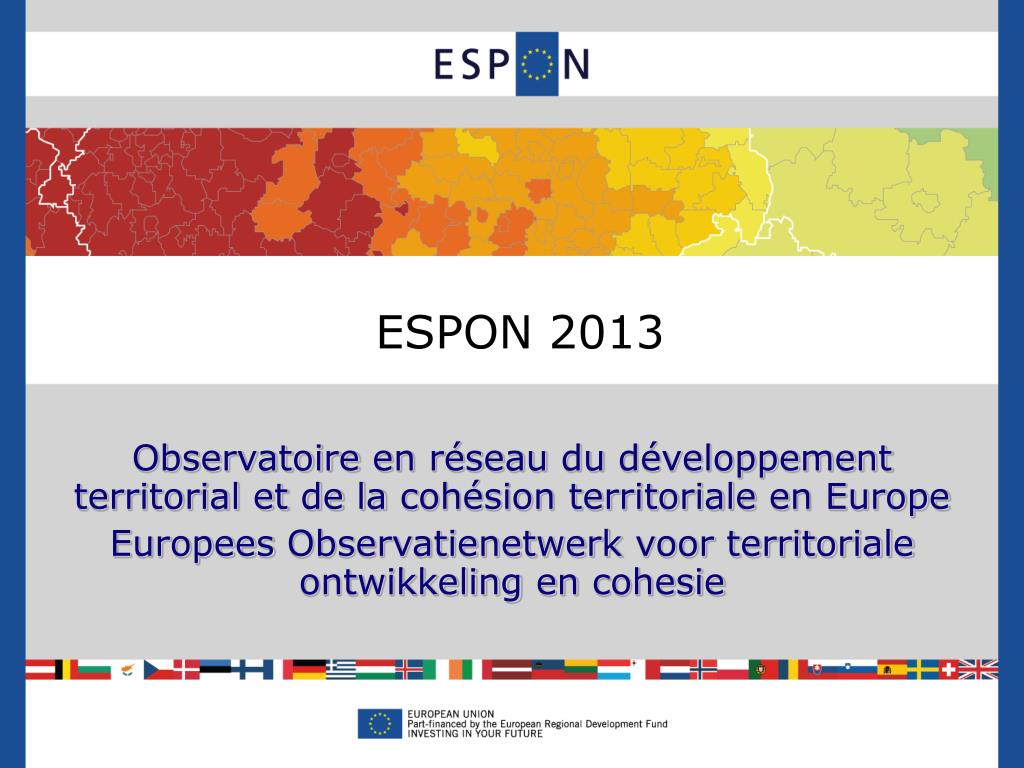 ESPON

ESPON 2013

Observatoire en réseau du développement territorial et de la cohésion territoriale en Europe
Europees Observatienetwerk voor territoriale ontwikkeling en cohesie

EUROPEAN UNION
Part-financed by the European Regional Development Fund
INVESTING IN YOUR FUTURE